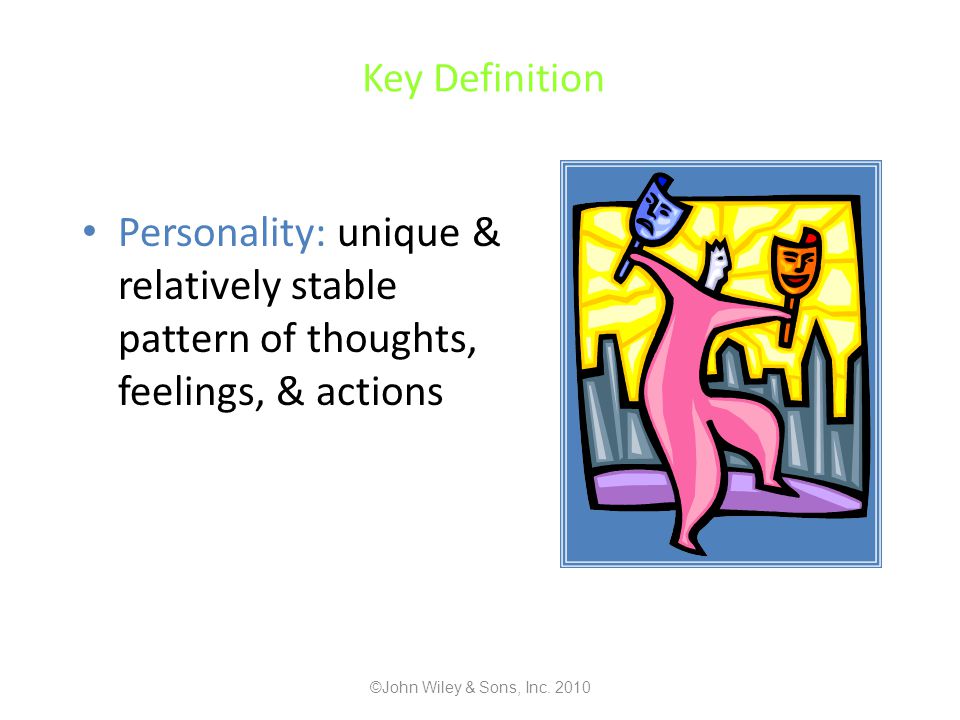 Key Definition

• Personality: unique & relatively stable pattern of thoughts, feelings, & actions

©John Wiley & Sons, Inc. 2010